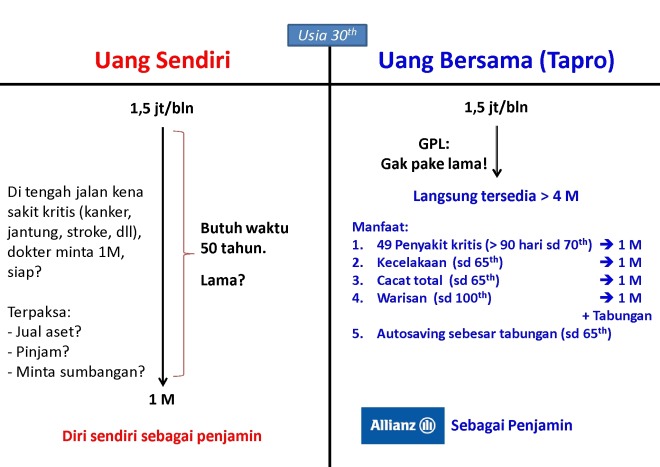 Usia $30^{th}$

Uang Sendiri

1,5 jt/bln

Di tengah jalan kena sakit kritis (kanker, jantung, stroke, dll), dokter minta 1M, siap?

Terpaksa:
- Jual aset?
- Pinjam?
- Minta sumbangan?

Butuh waktu 50 tahun.

Lama?

1 M

Diri sendiri sebagai penjamin

Uang Bersama (Tapro)

1,5 jt/bln

GPL:
Gak pake lama!

Langsung tersedia > 4 M

Manfaat:
1. 49 Penyakit kritis (> 90 hari sd $70^{th}$) → 1 M
2. Kecelakaan (sd $65^{th}$) → 1 M
3. Cacat total (sd $65^{th}$) → 1 M
4. Warisan (sd $100^{th}$) → 1 M
+ Tabungan
5. Autosaving sebesar tabungan (sd $65^{th}$)

Allianz Sebagai Penjamin